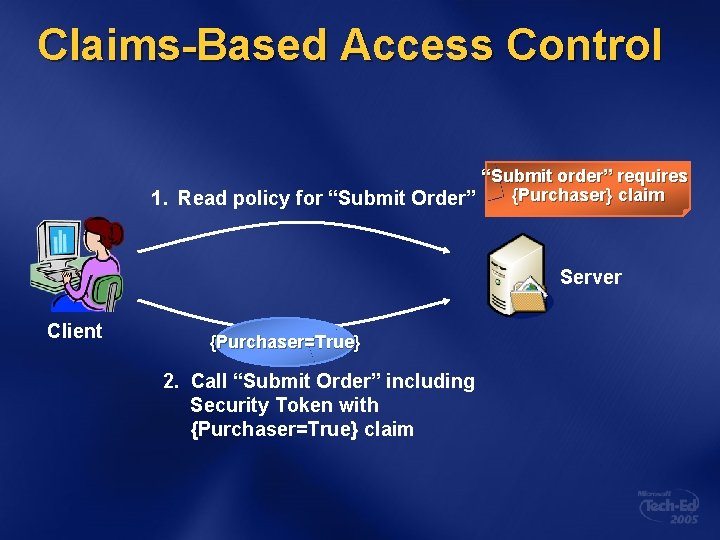 Claims-Based Access Control

1. Read policy for “Submit Order”

“Submit order” requires {Purchaser} claim

Server

Client

{Purchaser=True}

2. Call “Submit Order” including Security Token with {Purchaser=True} claim

Microsoft Tech·Ed 2005